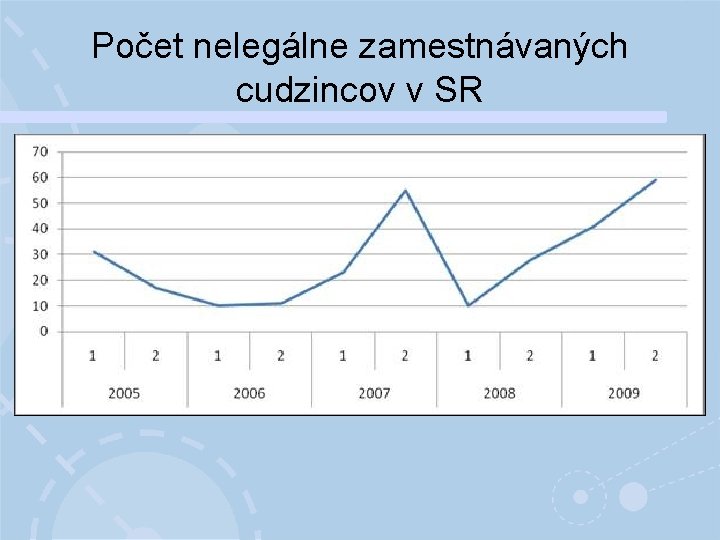 Počet nelegálne zamestnávaných cudzincov v SR

70
60
50
40
30
20
10
0

1 2 1 2 1 2 1 2 1 2
2005 2006 2007 2008 2009